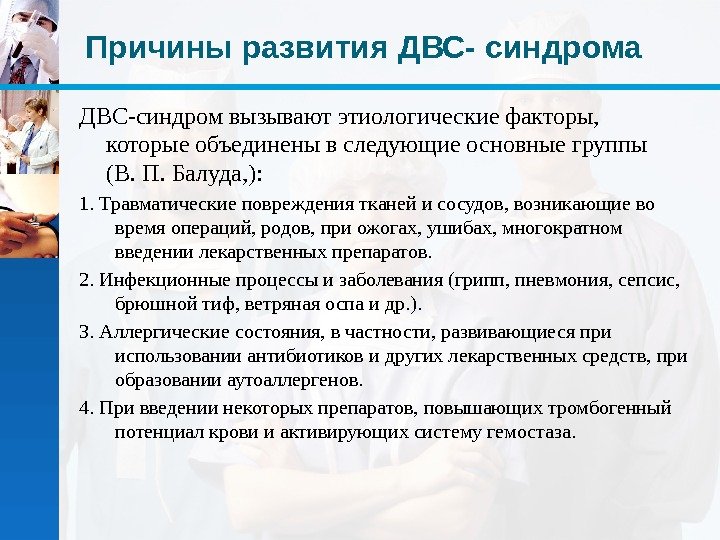 Причины развития ДВС- синдрома

ДВС-синдром вызывают этиологические факторы, которые объединены в следующие основные группы (В. П. Балуда,):

1. Травматические повреждения тканей и сосудов, возникающие во время операций, родов, при ожогах, ушибах, многократном введении лекарственных препаратов.

2. Инфекционные процессы и заболевания (грипп, пневмония, сепсис, брюшной тиф, ветряная оспа и др.).

3. Аллергические состояния, в частности, развивающиеся при использовании антибиотиков и других лекарственных средств, при образовании аутоаллергенов.

4. При введении некоторых препаратов, повышающих тромбогенный потенциал крови и активирующих систему гемостаза.